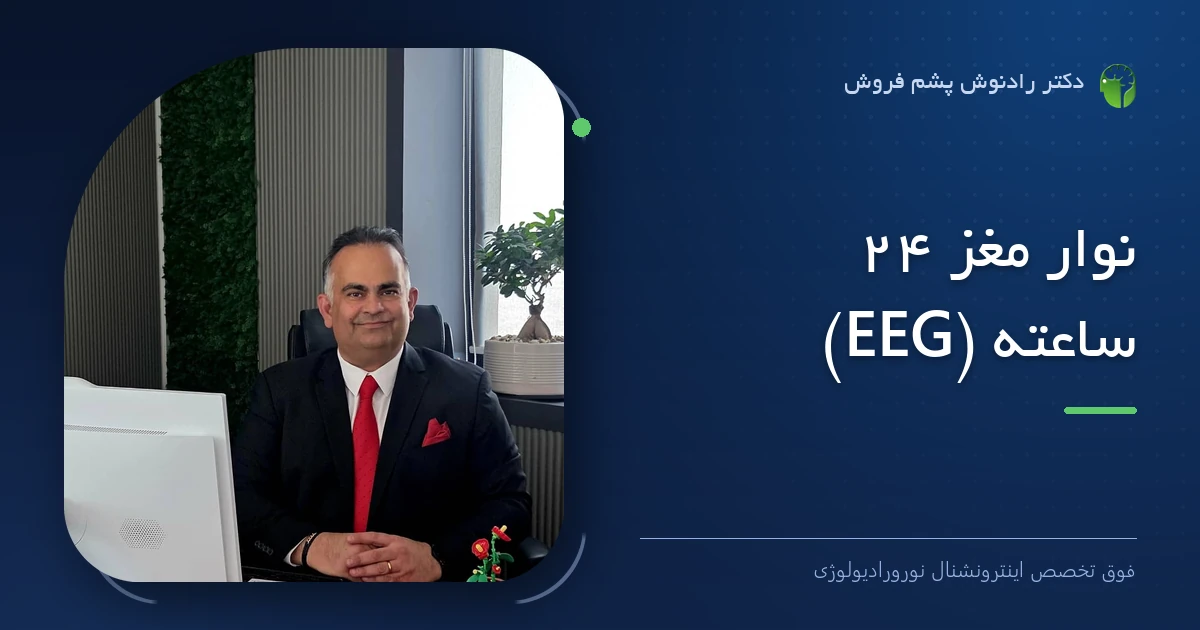 دکتر رادنوش پشم فروش

نوار مغز ۲۴ ساعته (EEG)

فوق تخصص اینترونشنال نورورادیولوژی